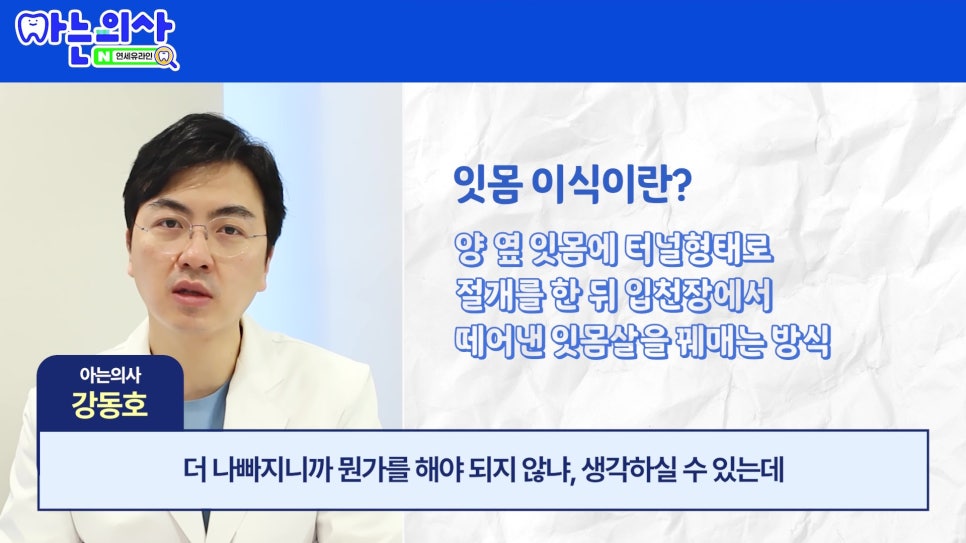 아는의사
N 연세유라인

잇몸 이식이란?

양 옆 잇몸에 터널형태로
절개를 한 뒤 입천장에서
떼어낸 잇몸살을 꿰매는 방식

아는의사
강동호

더 나빠지니까 뭔가를 해야 되지 않냐, 생각하실 수 있는데